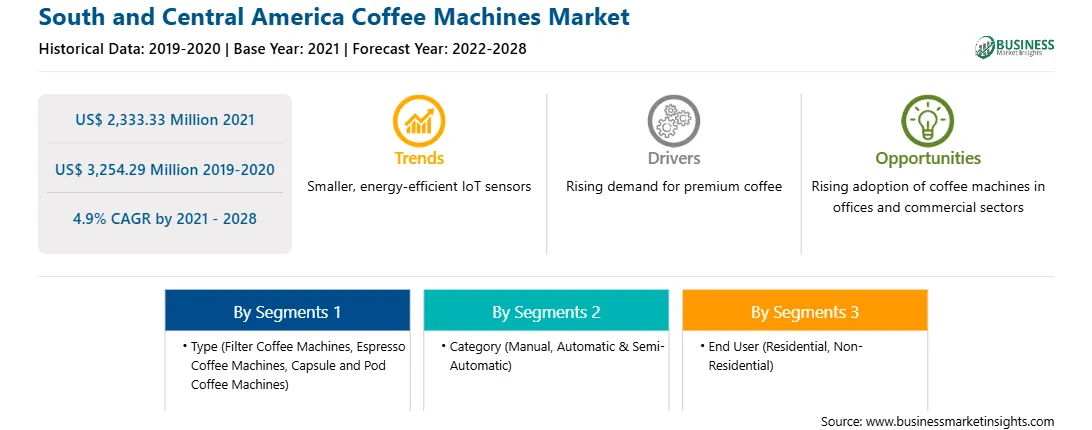 South and Central America Coffee Machines Market

Historical Data: 2019-2020 | Base Year: 2021 | Forecast Year: 2022-2028

BUSINESS
Market Insights

US$ 2,333.33 Million 2021

US$ 3,254.29 Million 2019-2020

4.9% CAGR by 2021 - 2028

Trends

Smaller, energy-efficient IoT sensors

Drivers

Rising demand for premium coffee

Opportunities

Rising adoption of coffee machines in offices and commercial sectors

By Segments 1

• Type (Filter Coffee Machines, Espresso Coffee Machines, Capsule and Pod Coffee Machines)

By Segments 2

• Category (Manual, Automatic & Semi-Automatic)

By Segments 3

• End User (Residential, Non-Residential)

Source: www.businessmarketinsights.com